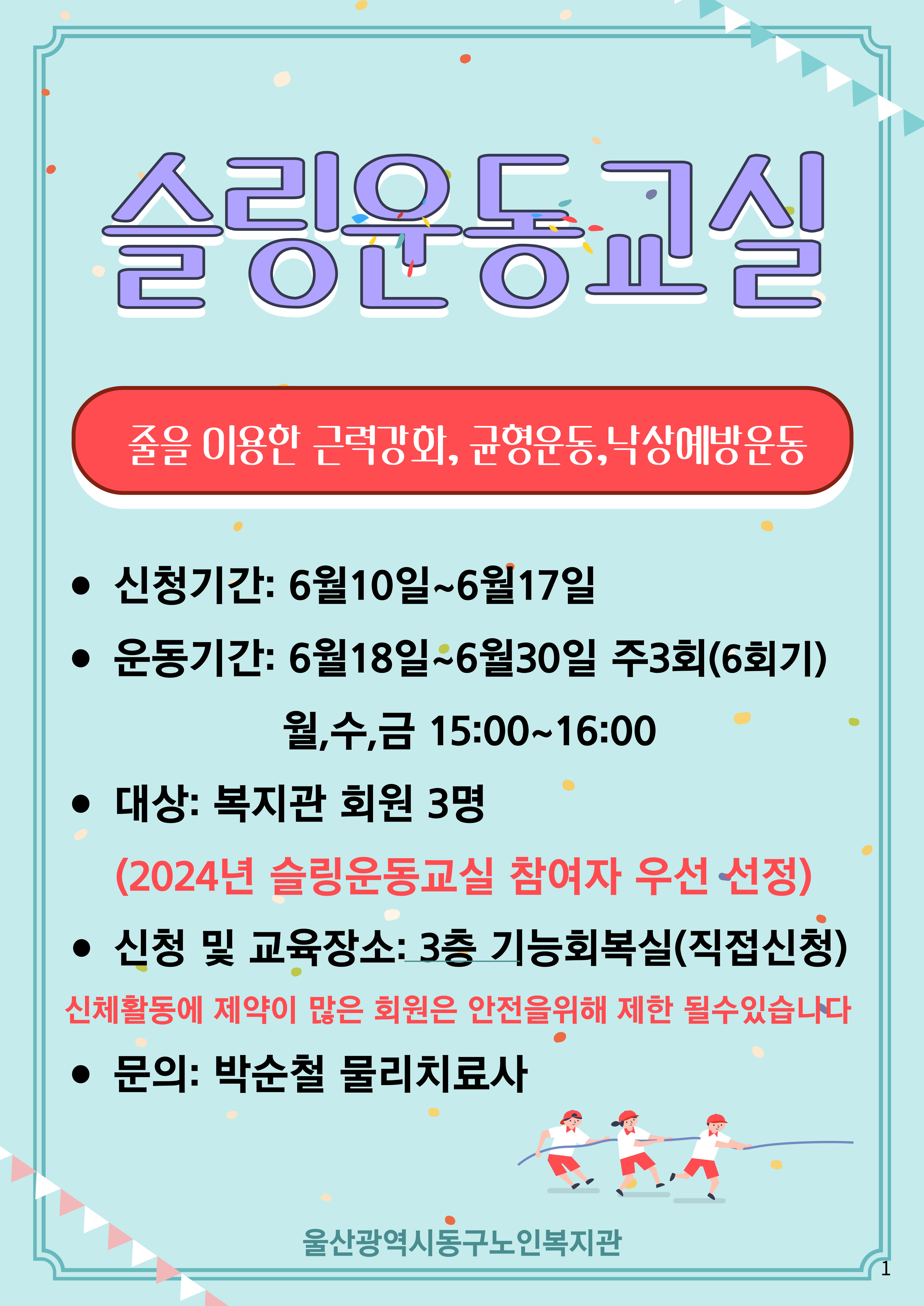 슬링운동교실

줄을 이용한 근력강화, 균형운동,낙상예방운동

• 신청기간: 6월10일~6월17일

• 운동기간: 6월18일~6월30일 주3회(6회기)

월,수,금 15:00~16:00

• 대상: 복지관 회원 3명

(2024년 슬링운동교실 참여자 우선 선정)

• 신청 및 교육장소: 3층 기능회복실(직접신청)

신체활동에 제약이 많은 회원은 안전을위해 제한 될수있습니다

• 문의: 박순철 물리치료사

울산광역시동구노인복지관

1